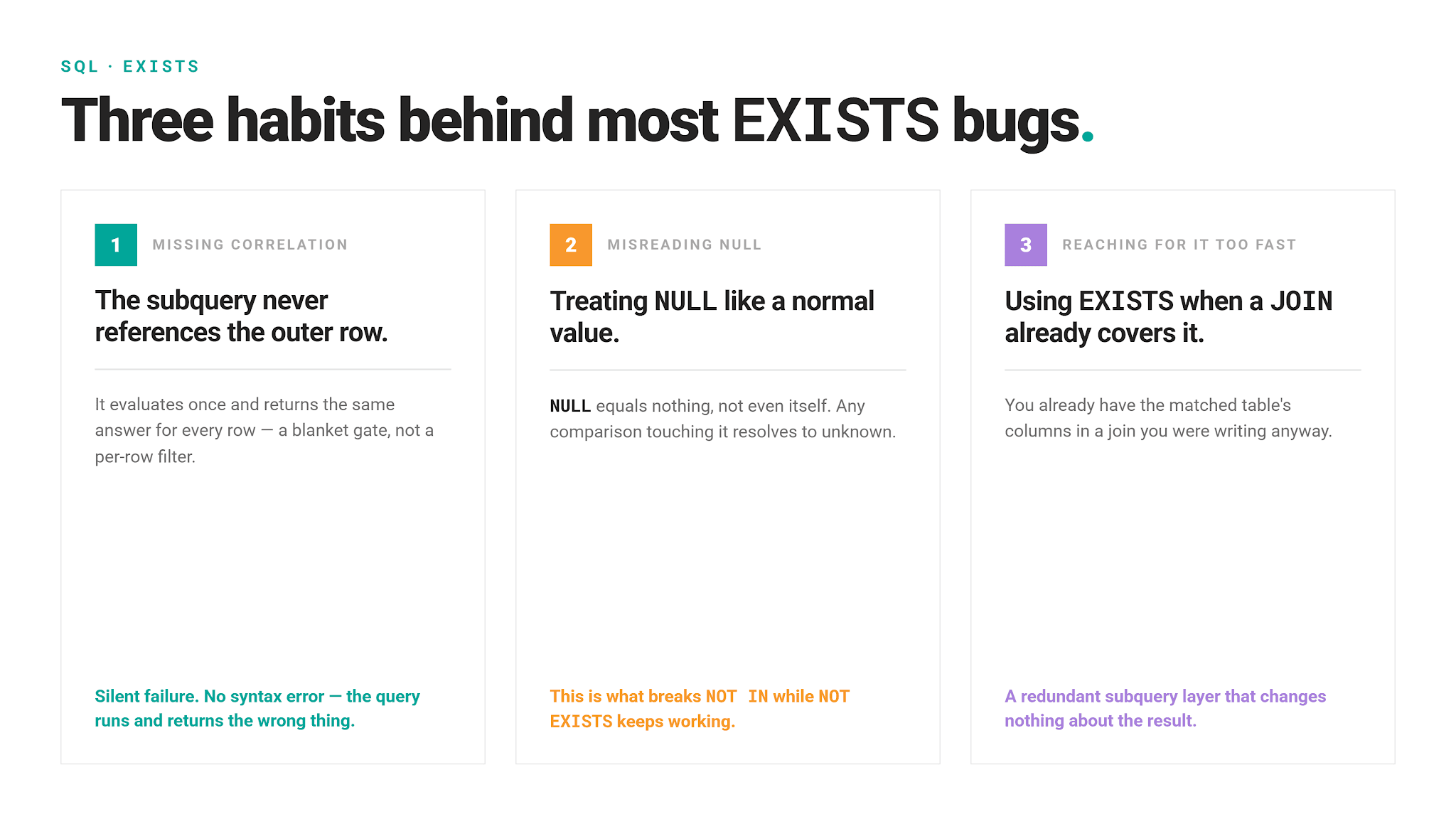 SQL · EXISTS

Three habits behind most EXISTS bugs.

1 MISSING CORRELATION

The subquery never references the outer row.

It evaluates once and returns the same answer for every row — a blanket gate, not a per-row filter.

Silent failure. No syntax error — the query runs and returns the wrong thing.

2 MISREADING NULL

Treating NULL like a normal value.

NULL equals nothing, not even itself. Any comparison touching it resolves to unknown.

This is what breaks NOT IN while NOT EXISTS keeps working.

3 REACHING FOR IT TOO FAST

Using EXISTS when a JOIN already covers it.

You already have the matched table's columns in a join you were writing anyway.

A redundant subquery layer that changes nothing about the result.